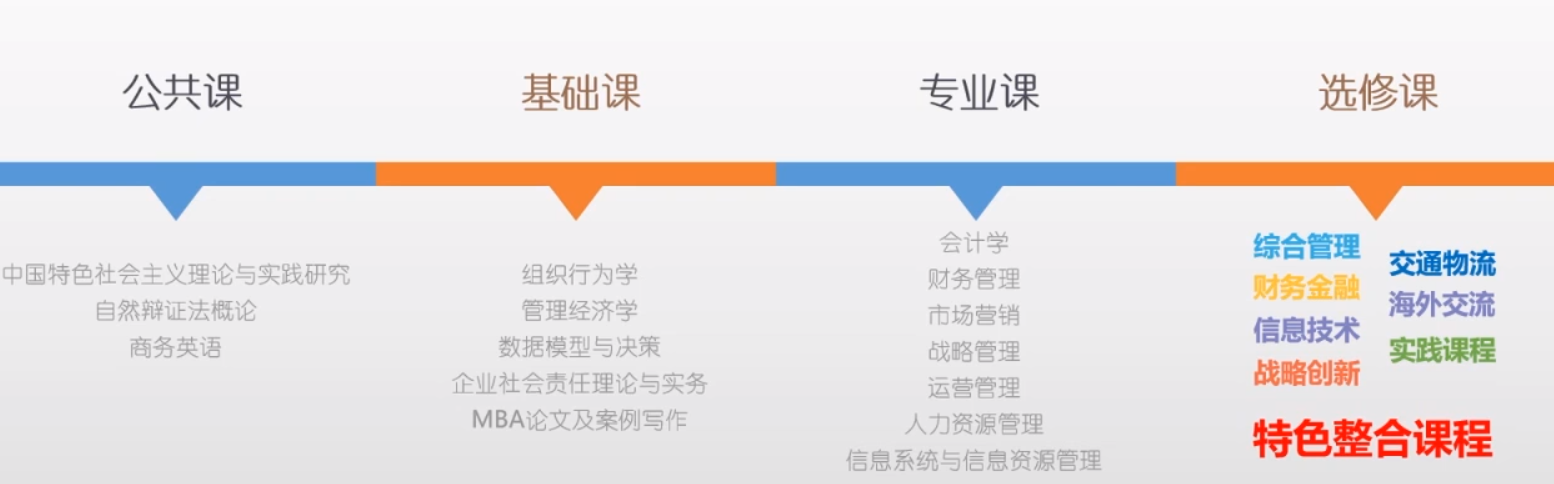 公共课

中国特色社会主义理论与实践研究
自然辩证法概论
商务英语

基础课

组织行为学
管理经济学
数据模型与决策
企业社会责任理论与实务
MBA论文及案例写作

专业课

会计学
财务管理
市场营销
战略管理
运营管理
人力资源管理
信息系统与信息资源管理

选修课

综合管理
财务金融
信息技术
战略创新

交通物流
海外交流
实践课程

特色整合课程